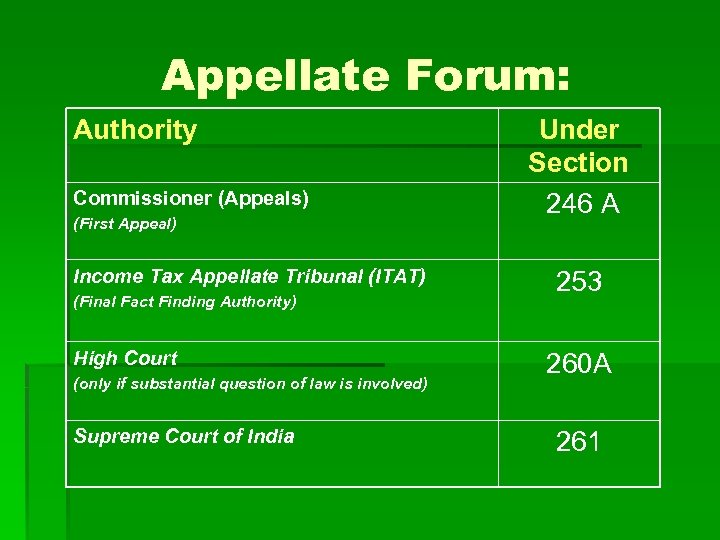 Appellate Forum:

| Authority | Under Section |
|---|---|
| Commissioner (Appeals) (First Appeal) | 246 A |
| Income Tax Appellate Tribunal (ITAT) (Final Fact Finding Authority) | 253 |
| High Court (only if substantial question of law is involved) | 260A |
| Supreme Court of India | 261 |